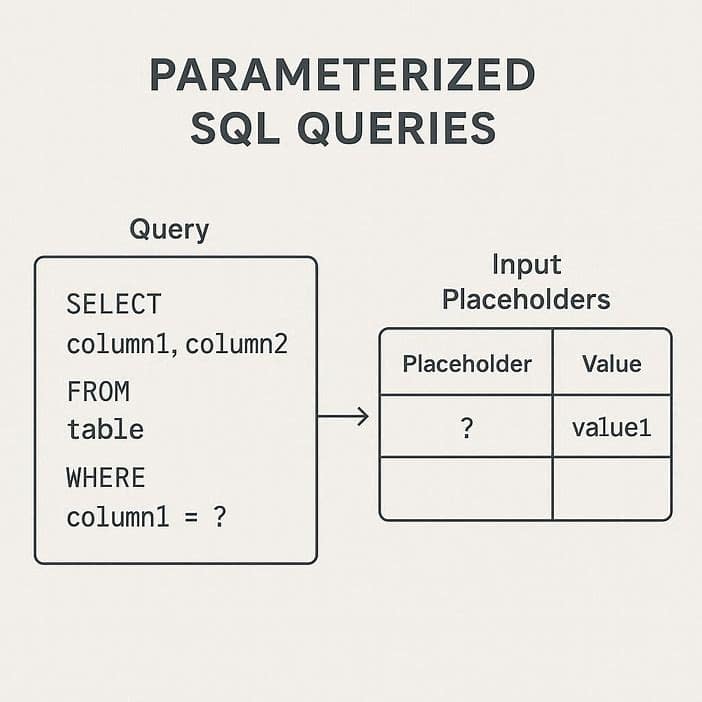 PARAMETERIZED SQL QUERIES

Query

SELECT
column1, column2
FROM
table
WHERE
column1 = ?

Input Placeholders

| Placeholder | Value |
|---|---|
| ? | value1 |
| | |